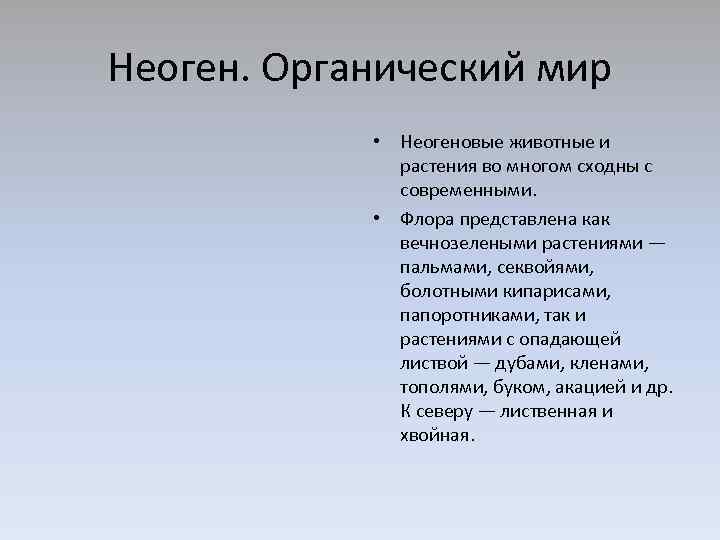 Неоген. Органический мир

• Неогеновые животные и растения во многом сходны с современными.

• Флора представлена как вечнозелеными растениями — пальмами, секвойями, болотными кипарисами, папоротниками, так и растениями с опадающей листвой — дубами, кленами, тополями, буком, акацией и др. К северу — лиственная и хвойная.